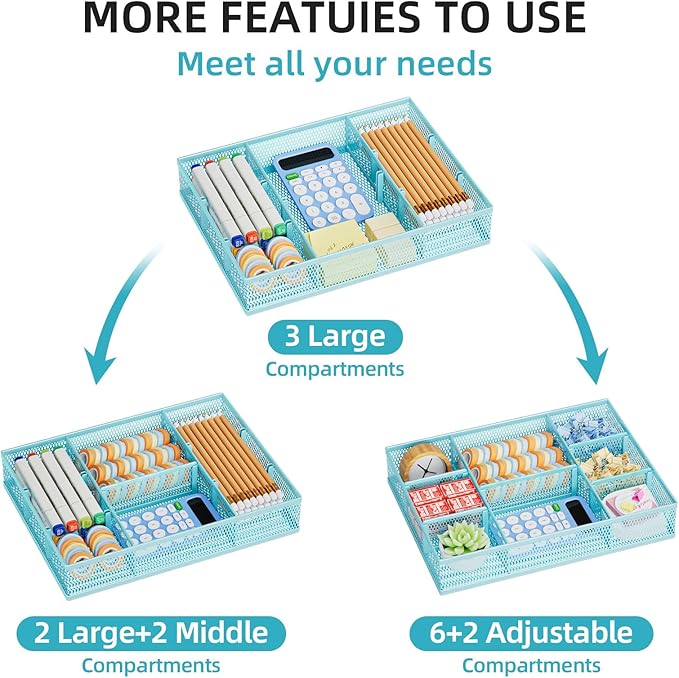 MORE FEATUIES TO USE
Meet all your needs

3 Large
Compartments

2 Large+2 Middle
Compartments

6+2 Adjustable
Compartments